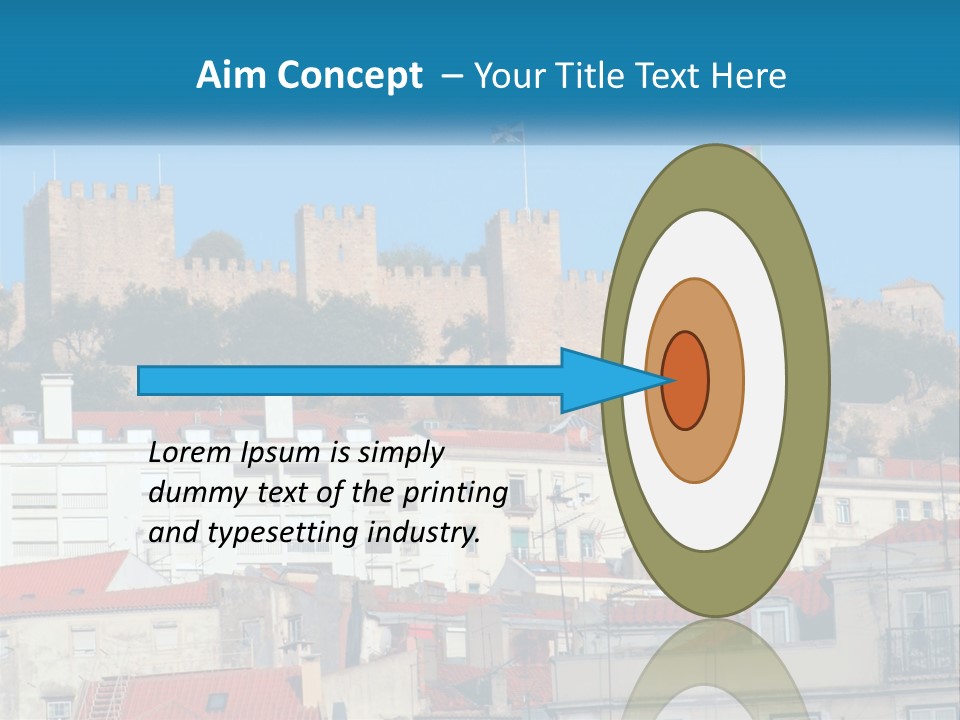 Aim Concept – Your Title Text Here

Lorem Ipsum is simply dummy text of the printing and typesetting industry.